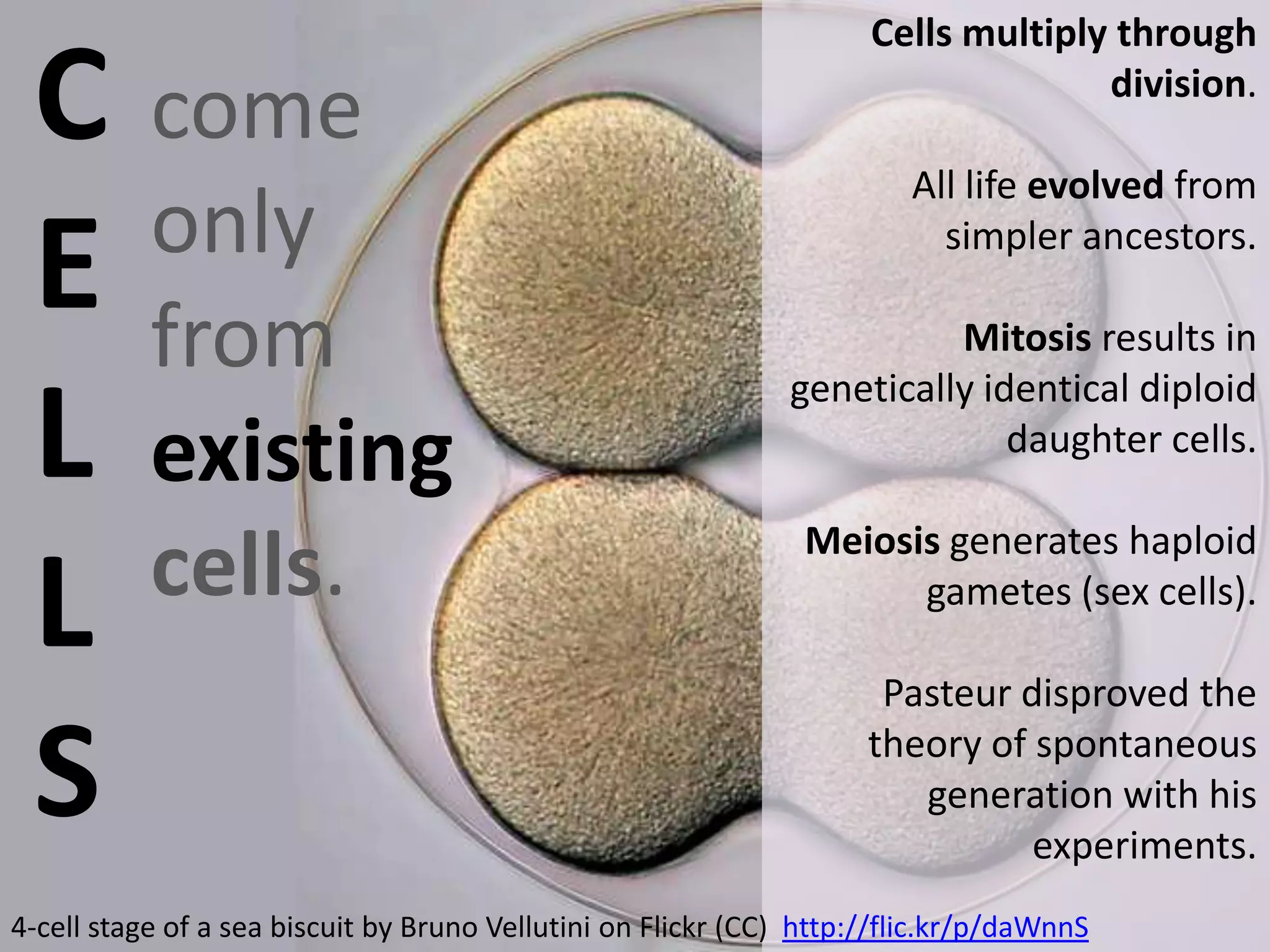 C
E
L
L
S

come only from existing cells.

Cells multiply through division.

All life evolved from simpler ancestors.

Mitosis results in genetically identical diploid daughter cells.

Meiosis generates haploid gametes (sex cells).

Pasteur disproved the theory of spontaneous generation with his experiments.

4-cell stage of a sea biscuit by Bruno Vellutini on Flickr (CC) http://flic.kr/p/daWnnS